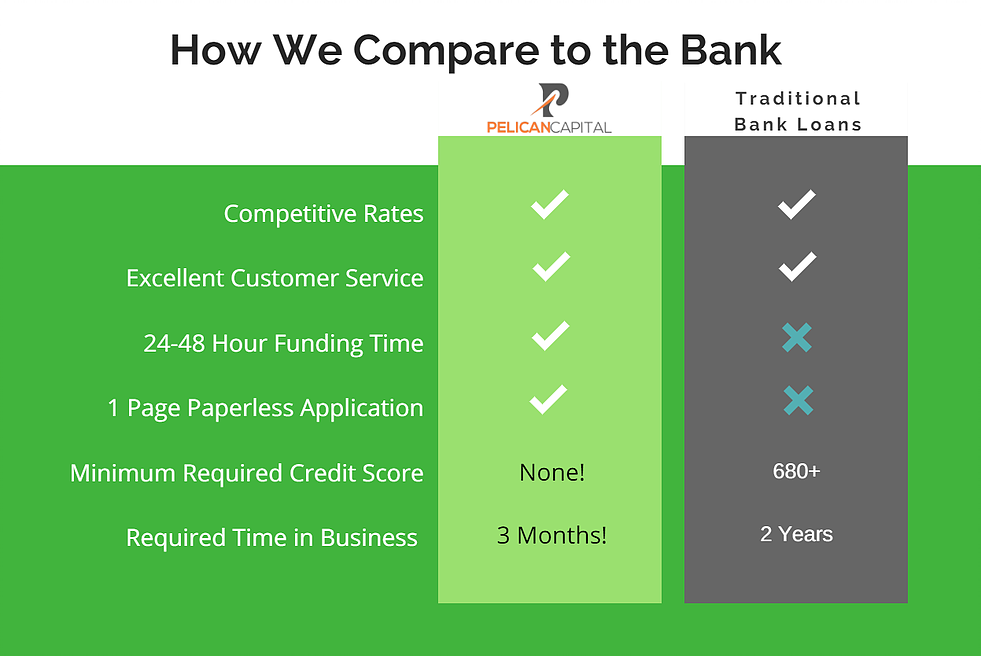 How We Compare to the Bank

| | PELICANCAPITAL | Traditional Bank Loans |
|---|---|---|
| Competitive Rates | ✓ | ✓ |
| Excellent Customer Service | ✓ | ✓ |
| 24-48 Hour Funding Time | ✓ | ✗ |
| 1 Page Paperless Application | ✓ | ✗ |
| Minimum Required Credit Score | None! | 680+ |
| Required Time in Business | 3 Months! | 2 Years |